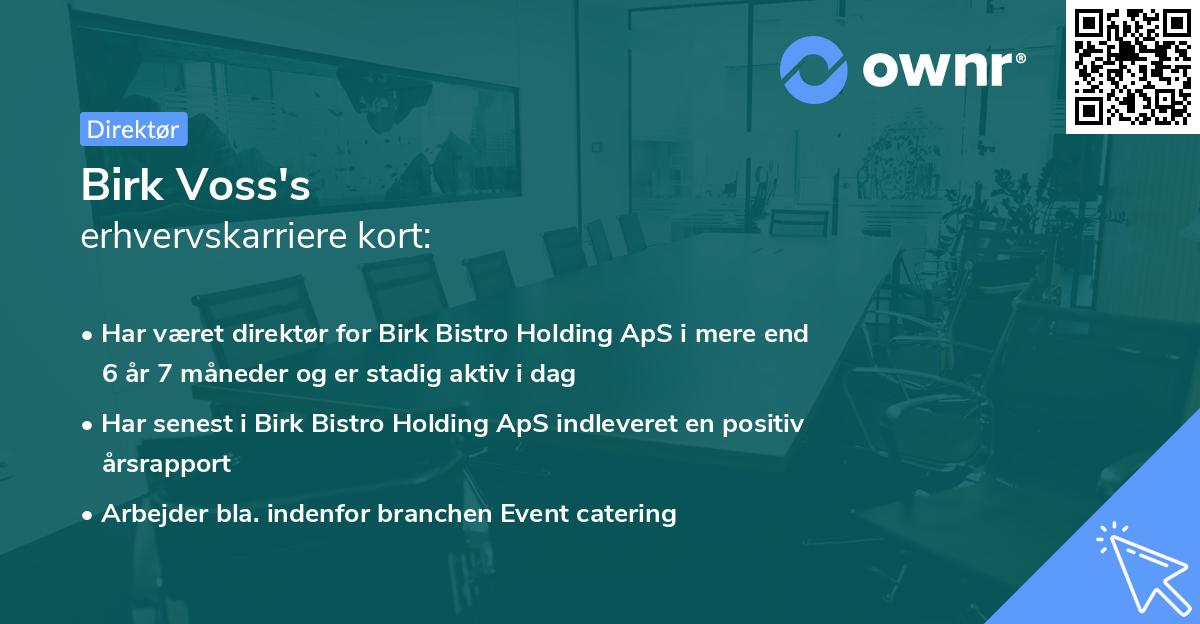 ownr®

Direktør

Birk Voss's
erhvervskarriere kort:

• Har været direktør for Birk Bistro Holding ApS i mere end 6 år 7 måneder og er stadig aktiv i dag
• Har senest i Birk Bistro Holding ApS indleveret en positiv årsrapport
• Arbejder bla. indenfor branchen Event catering